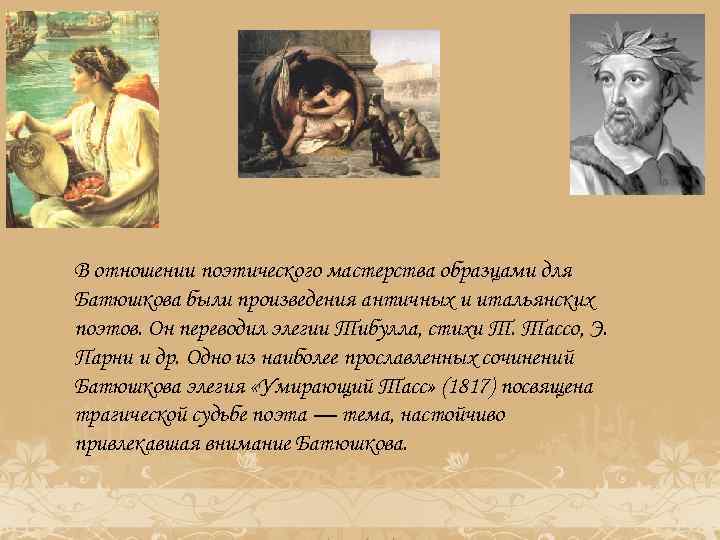 В отношении поэтического мастерства образцами для Батюшкова были произведения античных и итальянских поэтов. Он переводил элегии Тибулла, стихи Т. Тассо, Э. Парни и др. Одно из наиболее прославленных сочинений Батюшкова элегия «Умирающий Тасс» (1817) посвящена трагической судьбе поэта — тема, настойчиво привлекавшая внимание Батюшкова.